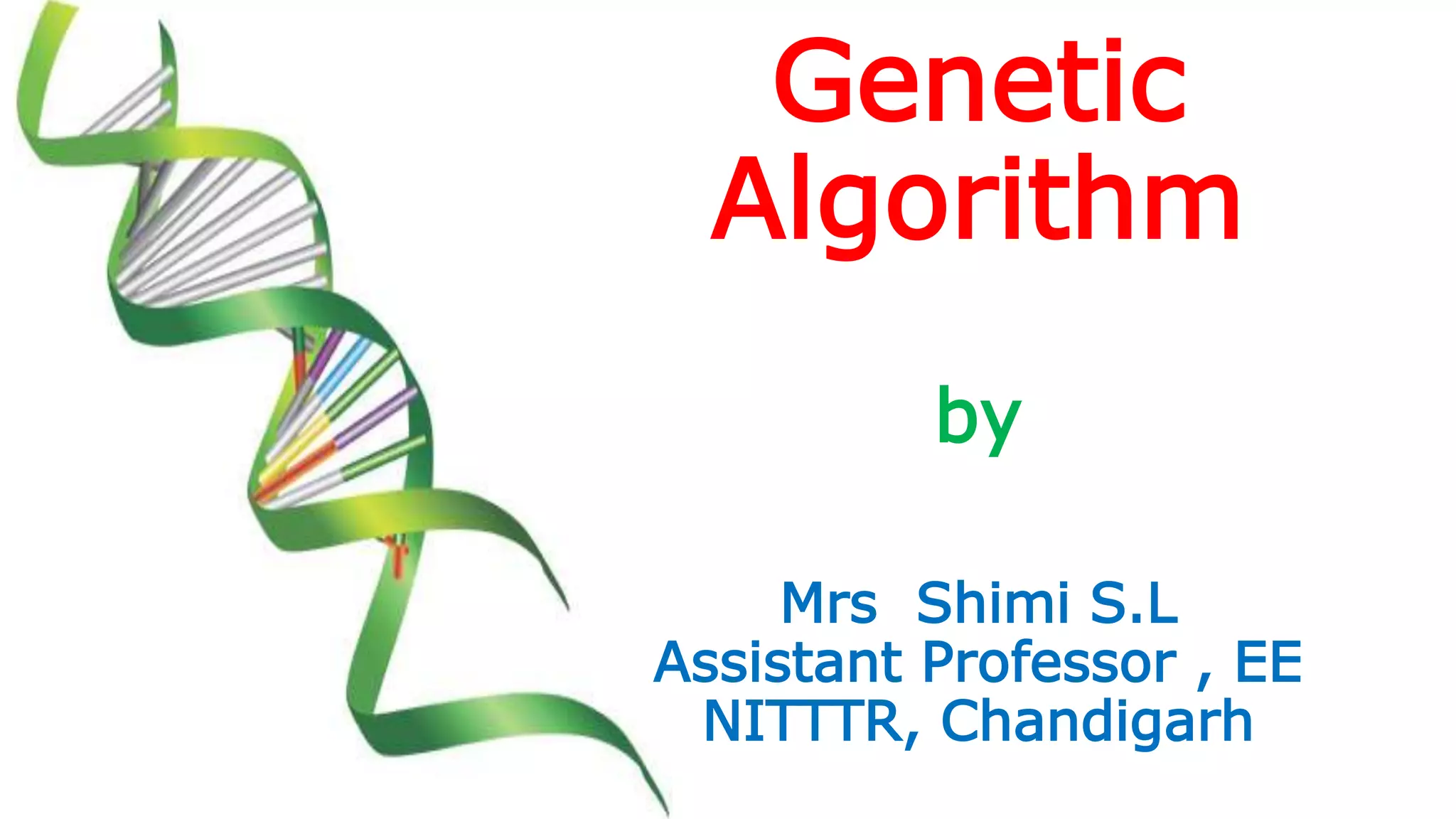 Genetic Algorithm

by

Mrs Shimi S.L
Assistant Professor , EE
NITTTR, Chandigarh